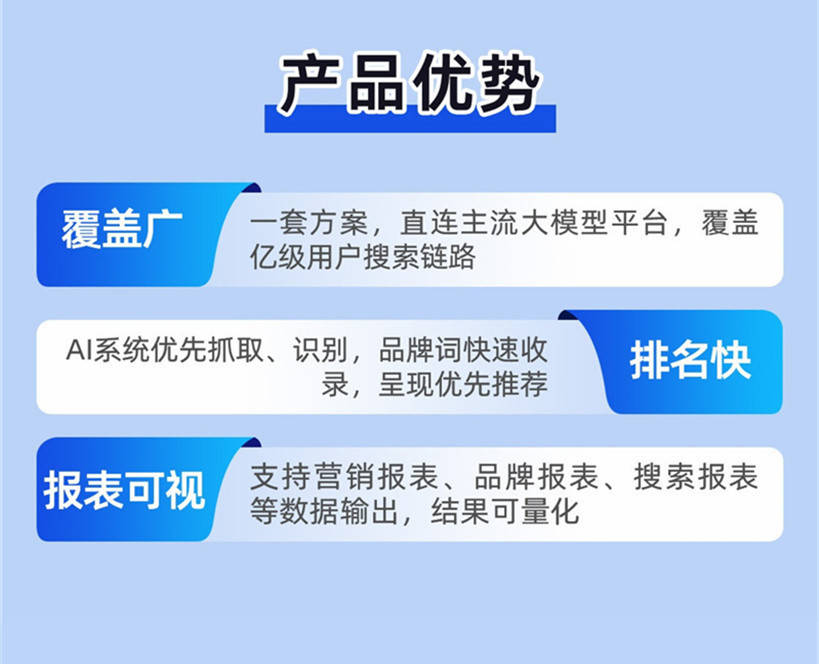 产品优势

覆盖广
一套方案，直连主流大模型平台，覆盖亿级用户搜索链路

AI系统优先抓取、识别，品牌词快速收录，呈现优先推荐
排名快

报表可视
支持营销报表、品牌报表、搜索报表等数据输出，结果可量化